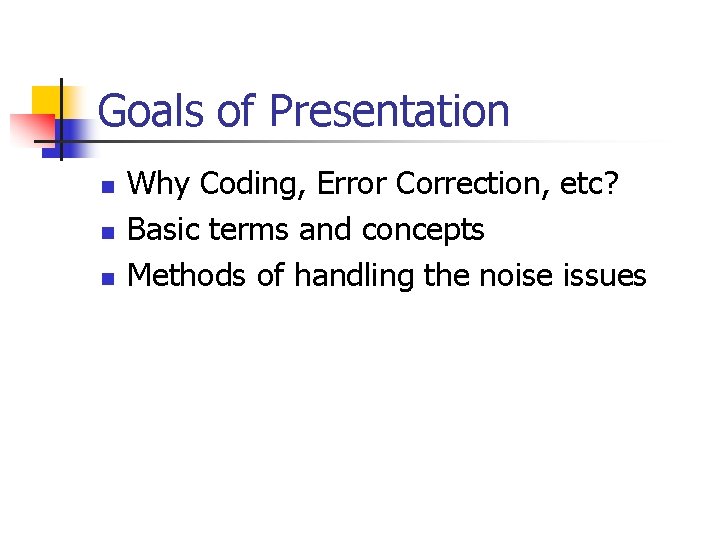 Goals of Presentation

- Why Coding, Error Correction, etc?
- Basic terms and concepts
- Methods of handling the noise issues